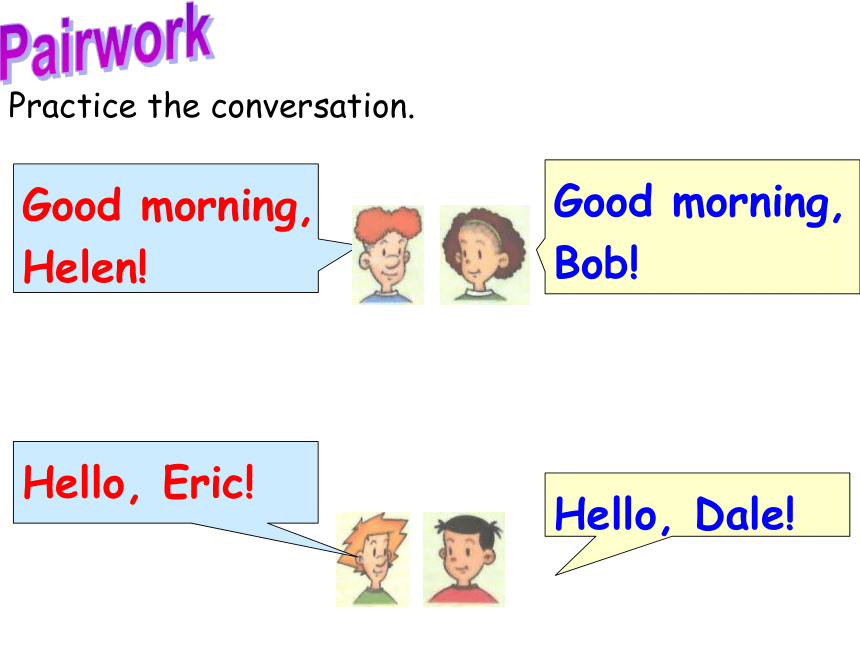 Pairwork

Practice the conversation.

Good morning, Helen!

Good morning, Bob!

Hello, Eric!

Hello, Dale!